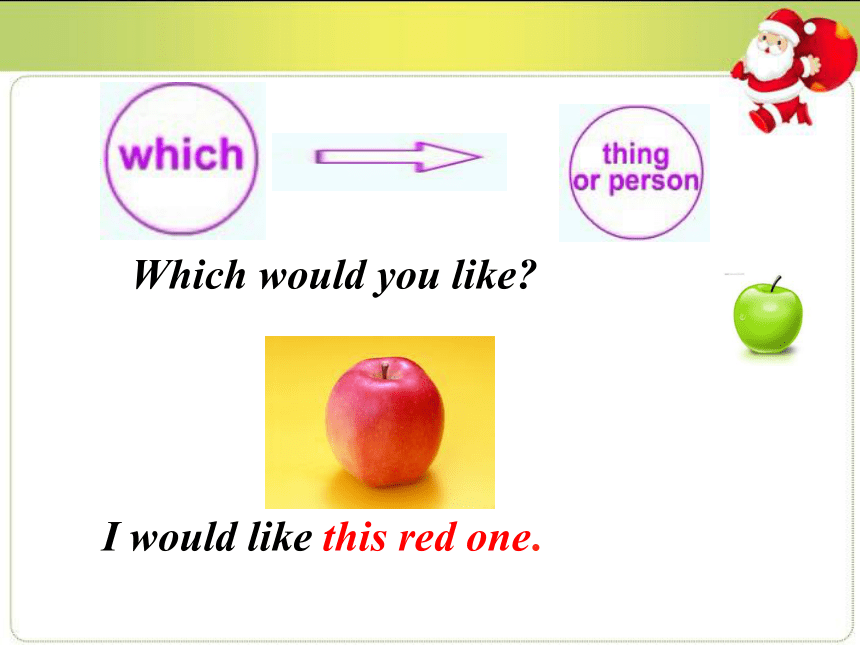 which

thing or person

Which would you like?

I would like this red one.